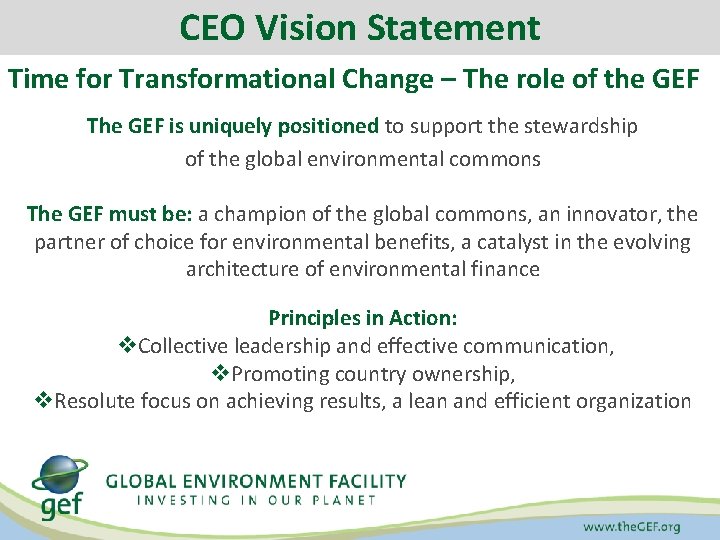 CEO Vision Statement

Time for Transformational Change – The role of the GEF

The GEF is uniquely positioned to support the stewardship of the global environmental commons

The GEF must be: a champion of the global commons, an innovator, the partner of choice for environmental benefits, a catalyst in the evolving architecture of environmental finance

Principles in Action:
❖Collective leadership and effective communication,
❖Promoting country ownership,
❖Resolute focus on achieving results, a lean and efficient organization

gef
GLOBAL ENVIRONMENT FACILITY
INVESTING IN OUR PLANET

www.theGEF.org